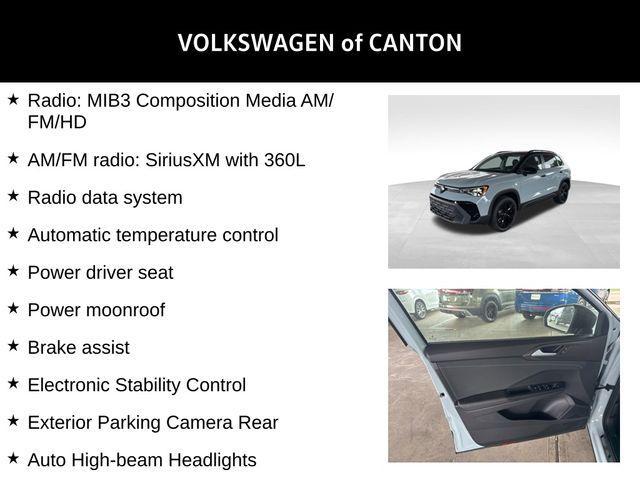 VOLKSWAGEN of CANTON

★ Radio: MIB3 Composition Media AM/FM/HD

★ AM/FM radio: SiriusXM with 360L

★ Radio data system

★ Automatic temperature control

★ Power driver seat

★ Power moonroof

★ Brake assist

★ Electronic Stability Control

★ Exterior Parking Camera Rear

★ Auto High-beam Headlights